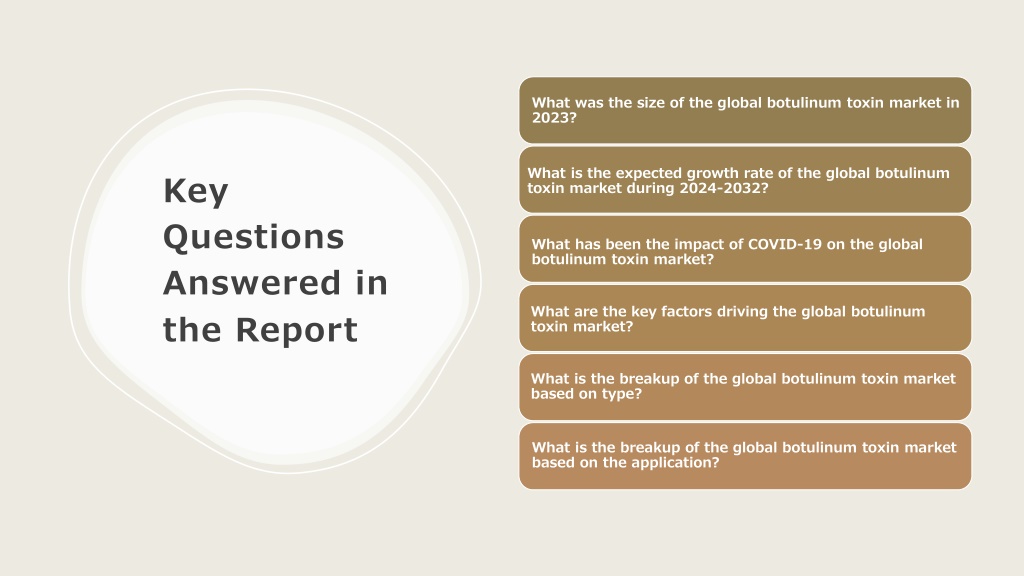 Key Questions Answered in the Report

What was the size of the global botulinum toxin market in 2023?

What is the expected growth rate of the global botulinum toxin market during 2024-2032?

What has been the impact of COVID-19 on the global botulinum toxin market?

What are the key factors driving the global botulinum toxin market?

What is the breakup of the global botulinum toxin market based on type?

What is the breakup of the global botulinum toxin market based on the application?